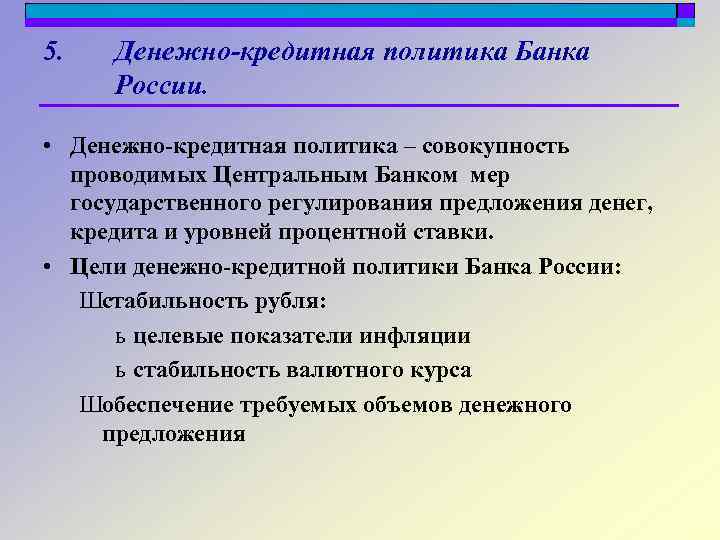 5. Денежно-кредитная политика Банка России.

• Денежно-кредитная политика – совокупность проводимых Центральным Банком мер государственного регулирования предложения денег, кредита и уровней процентной ставки.

• Цели денежно-кредитной политики Банка России:

Шстабильность рубля:

ь целевые показатели инфляции

ь стабильность валютного курса

Шобеспечение требуемых объемов денежного предложения